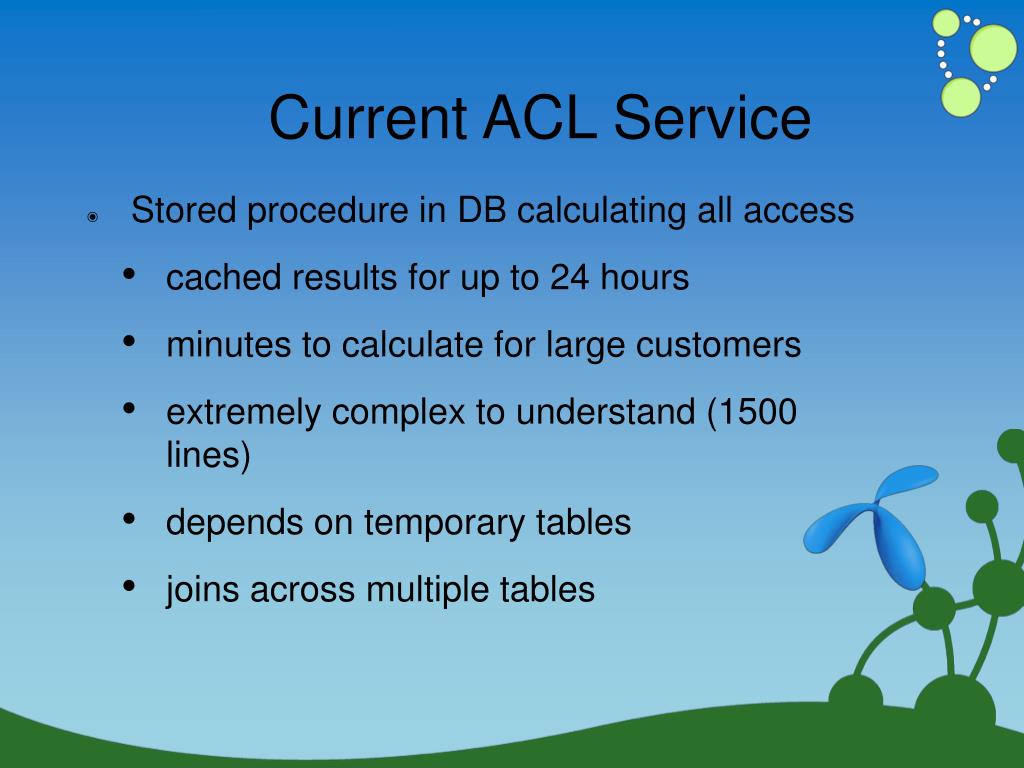 Current ACL Service

◉ Stored procedure in DB calculating all access

• cached results for up to 24 hours

• minutes to calculate for large customers

• extremely complex to understand (1500 lines)

• depends on temporary tables

• joins across multiple tables